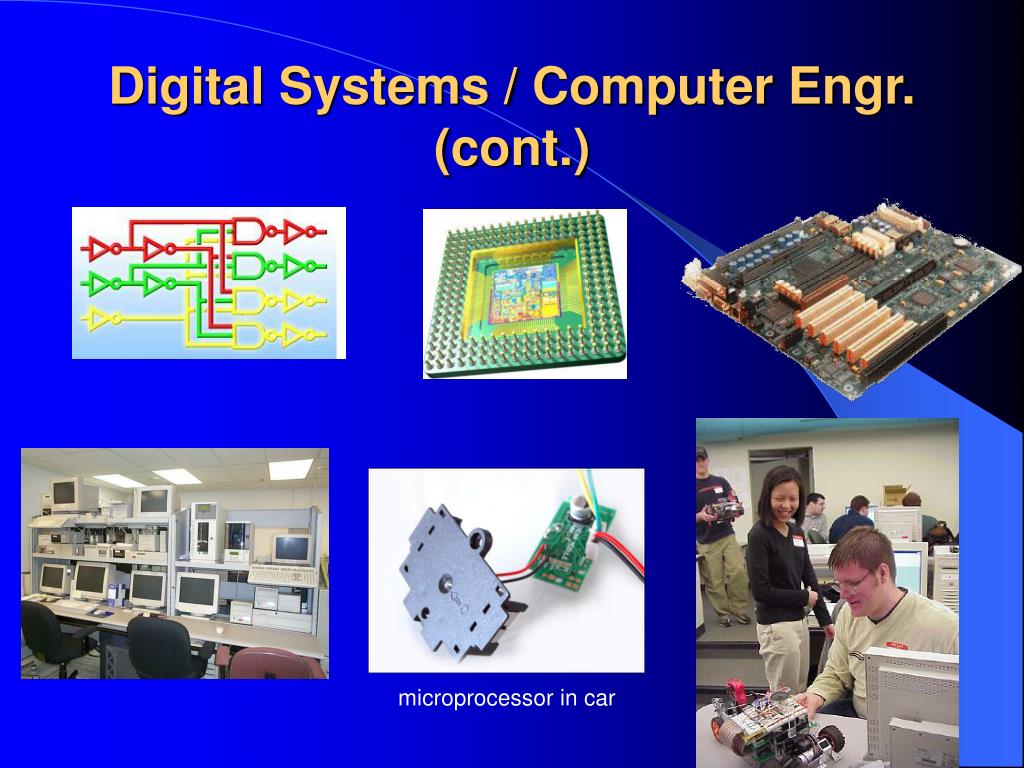 Digital Systems / Computer Engr. (cont.)

microprocessor in car